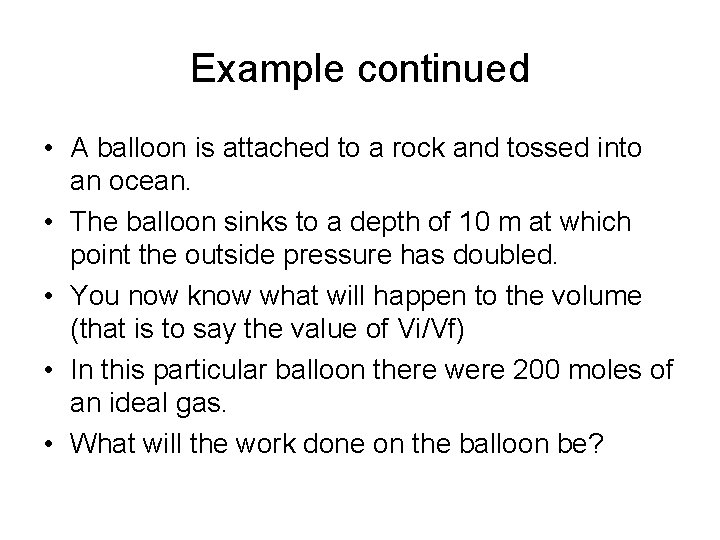 Example continued

• A balloon is attached to a rock and tossed into an ocean.
• The balloon sinks to a depth of 10 m at which point the outside pressure has doubled.
• You now know what will happen to the volume (that is to say the value of Vi/Vf)
• In this particular balloon there were 200 moles of an ideal gas.
• What will the work done on the balloon be?